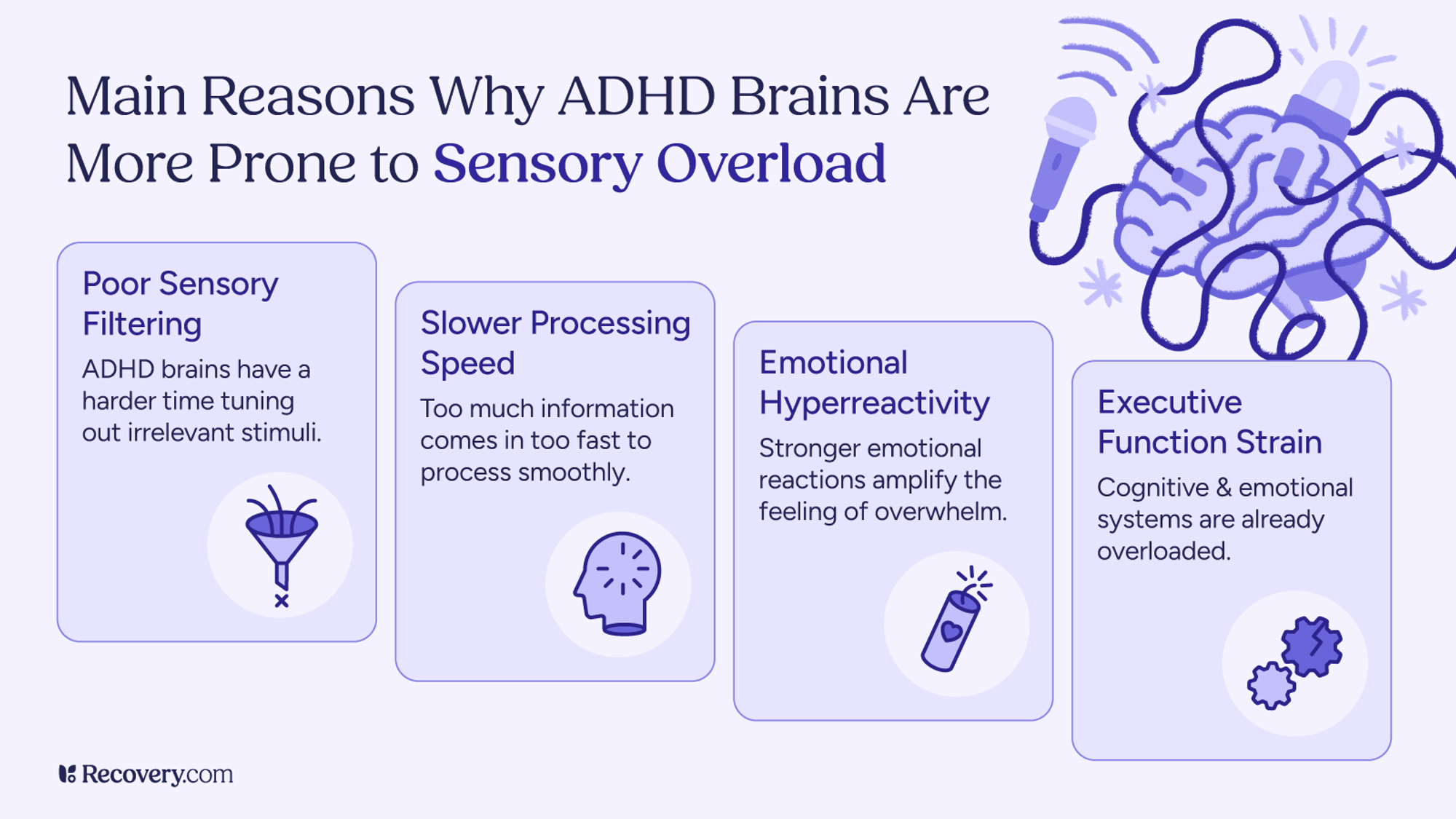 Main Reasons Why ADHD Brains Are More Prone to Sensory Overload

Poor Sensory Filtering

ADHD brains have a harder time tuning out irrelevant stimuli.

Slower Processing Speed

Too much information comes in too fast to process smoothly.

Emotional Hyperreactivity

Stronger emotional reactions amplify the feeling of overwhelm.

Executive Function Strain

Cognitive & emotional systems are already overloaded.

Recovery.com